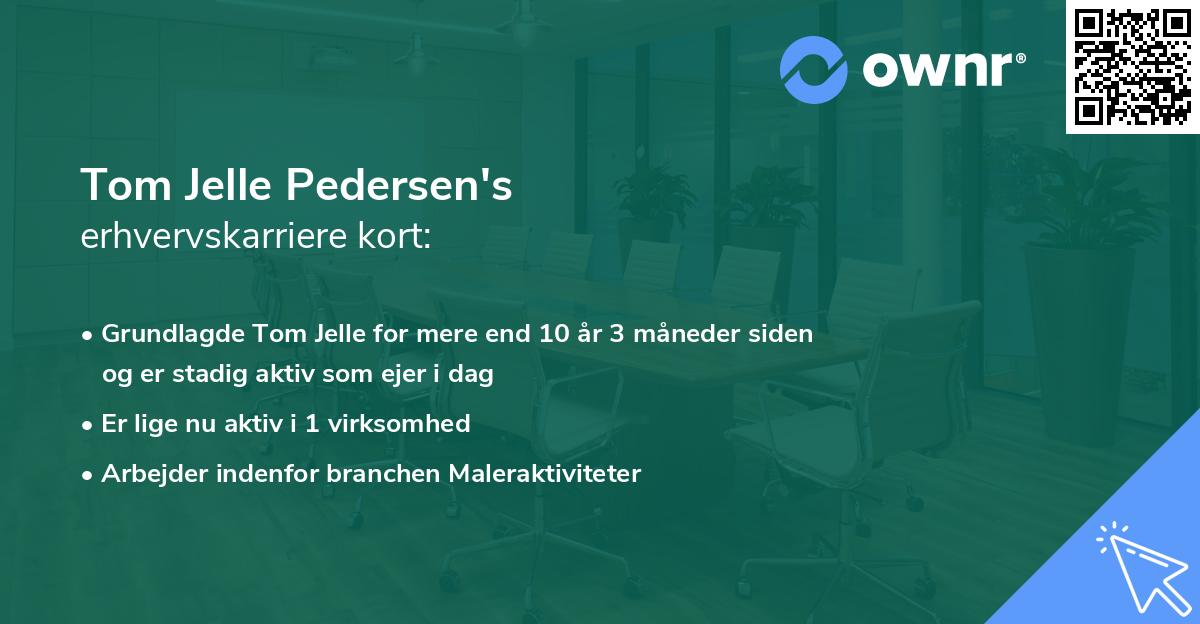 ownr®

Tom Jelle Pedersen's
erhvervskarriere kort:

• Grundlagde Tom Jelle for mere end 10 år 3 måneder siden og er stadig aktiv som ejer i dag
• Er lige nu aktiv i 1 virksomhed
• Arbejder indenfor branchen Maleraktiviteter